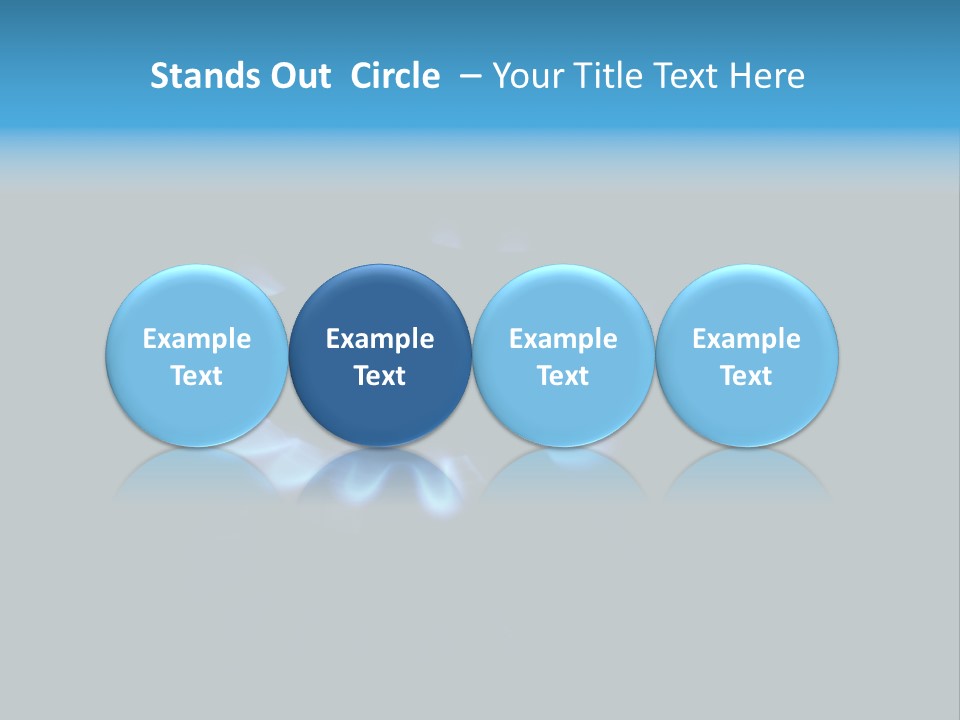 Stands Out Circle – Your Title Text Here

Example Text

Example Text

Example Text

Example Text